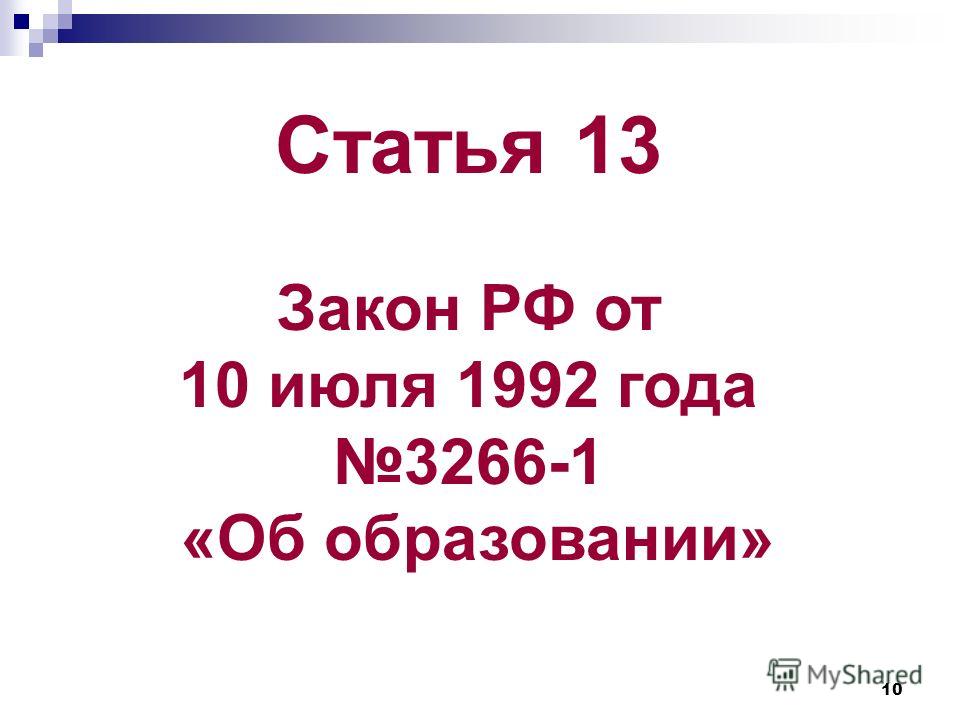 Статья 13

Закон РФ от
10 июля 1992 года
№3266-1
«Об образовании»

MyShared

10